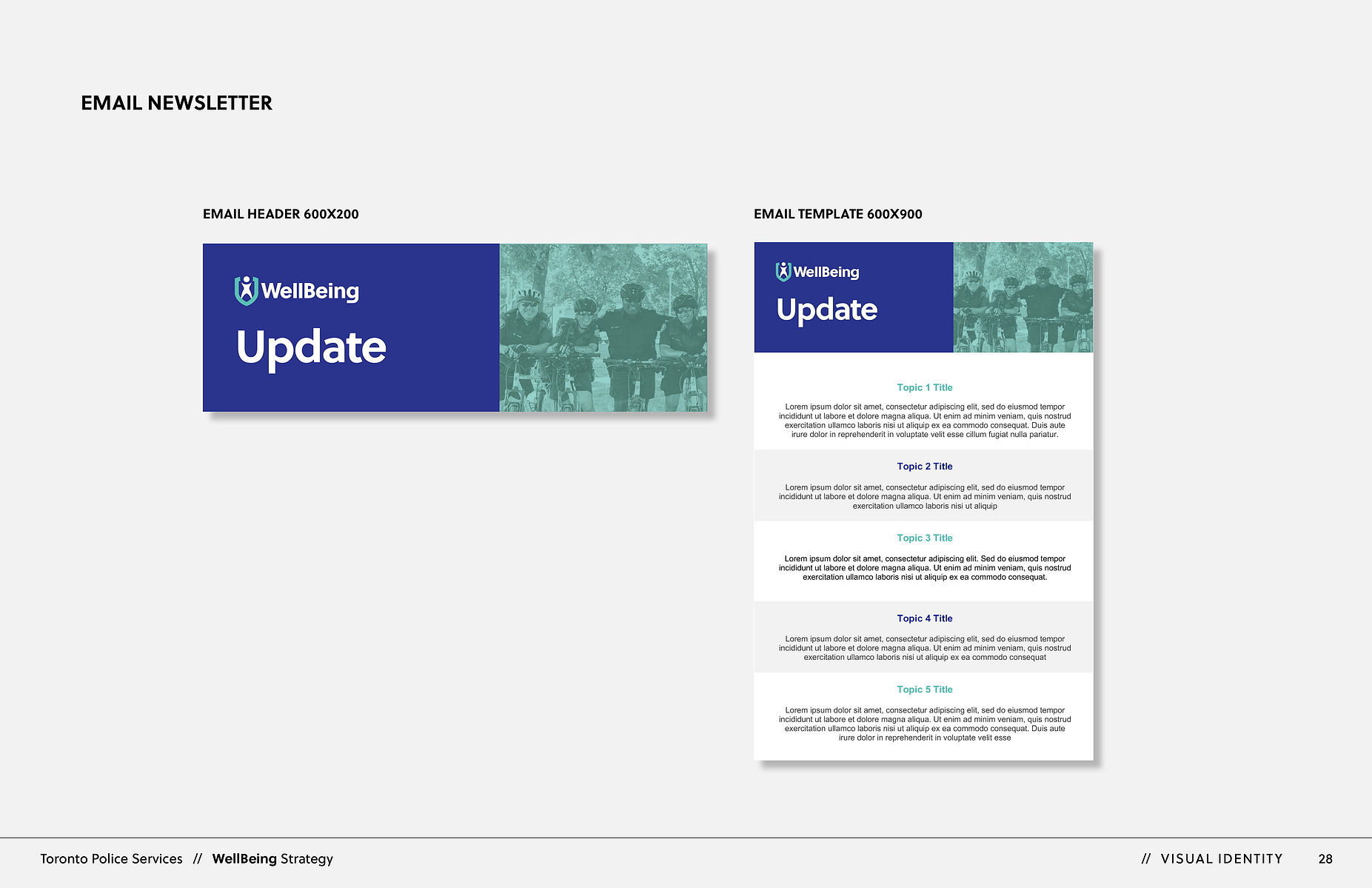 EMAIL NEWSLETTER

EMAIL HEADER 600X200

WellBeing

Update

EMAIL TEMPLATE 600X900

WellBeing

Update

Topic 1 Title

Lorem ipsum dolor sit amet, consectetur adipiscing elit, sed do eiusmod tempor incididunt ut labore et dolore magna aliqua. Ut enim ad minim veniam, quis nostrud exercitation ullamco laboris nisi ut aliquip ex ea commodo consequat. Duis aute irure dolor in reprehenderit in voluptate velit esse cillum fugiat nulla pariatur.

Topic 2 Title

Lorem ipsum dolor sit amet, consectetur adipiscing elit, sed do eiusmod tempor incididunt ut labore et dolore magna aliqua. Ut enim ad minim veniam, quis nostrud exercitation ullamco laboris nisi ut aliquip

Topic 3 Title

Lorem ipsum dolor sit amet, consectetur adipiscing elit. Sed do eiusmod tempor incididunt ut labore et dolore magna aliqua. Ut enim ad minim veniam, quis nostrud exercitation ullamco laboris nisi ut aliquip ex ea commodo consequat.

Topic 4 Title

Lorem ipsum dolor sit amet, consectetur adipiscing elit, sed do eiusmod tempor incididunt ut labore et dolore magna aliqua. Ut enim ad minim veniam, quis nostrud exercitation ullamco laboris nisi ut aliquip ex ea commodo consequat

Topic 5 Title

Lorem ipsum dolor sit amet, consectetur adipiscing elit, sed do eiusmod tempor incididunt ut labore et dolore magna aliqua. Ut enim ad minim veniam, quis nostrud exercitation ullamco laboris nisi ut aliquip ex ea commodo consequat. Duis aute irure dolor in reprehenderit in voluptate velit esse

Toronto Police Services // WellBeing Strategy

// VISUAL IDENTITY 28